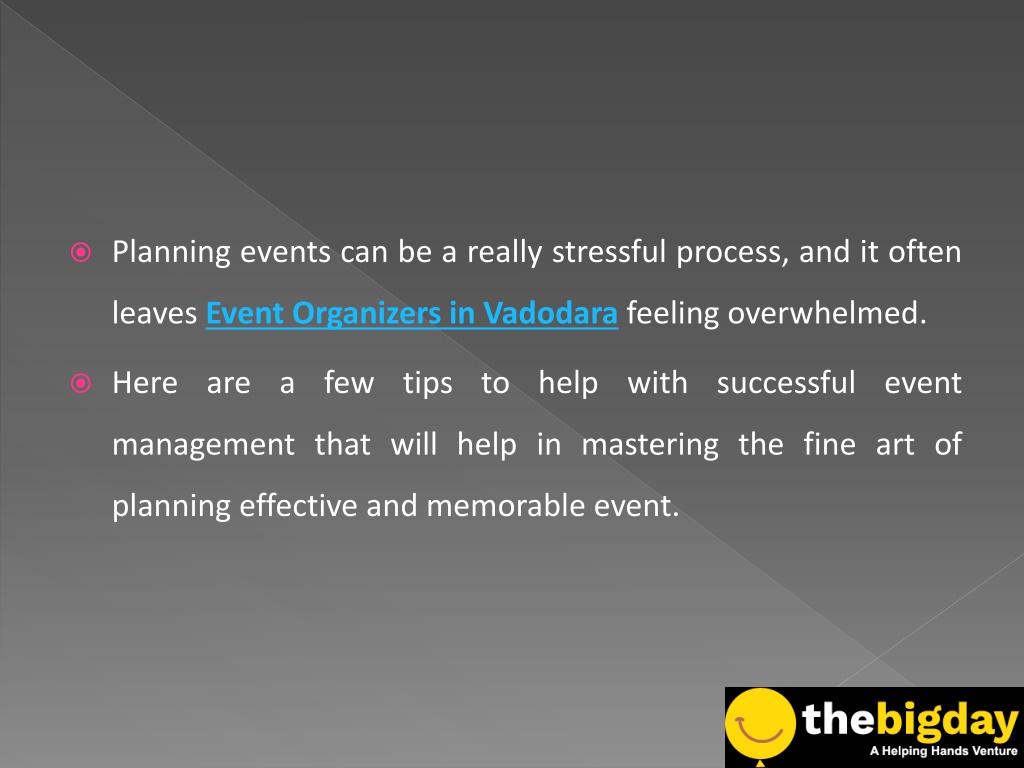 Planning events can be a really stressful process, and it often leaves Event Organizers in Vadodara feeling overwhelmed.

Here are a few tips to help with successful event management that will help in mastering the fine art of planning effective and memorable event.

thebigday
A Helping Hands Venture